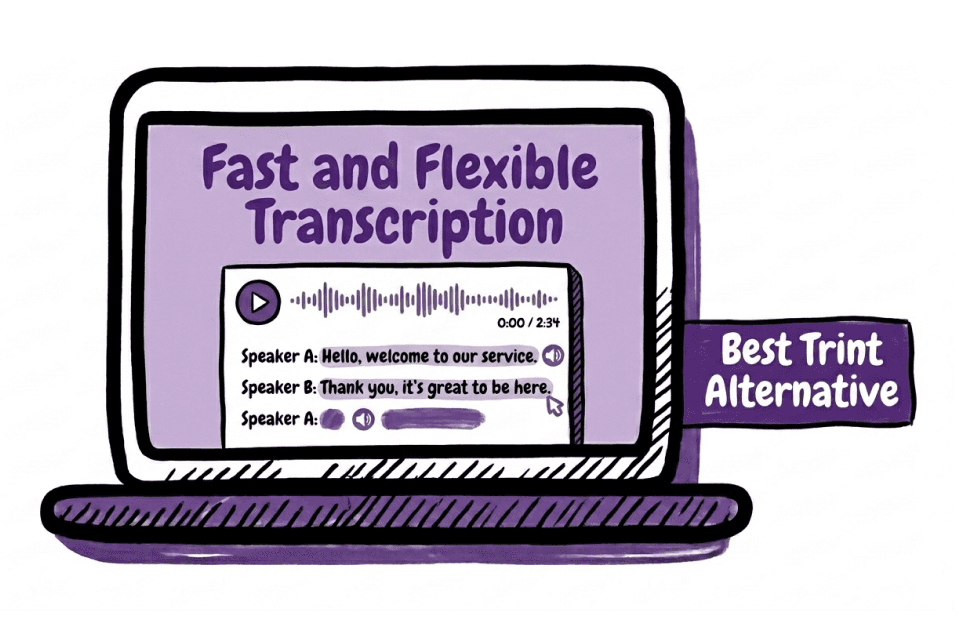 Fast and Flexible Transcription

0:00 / 2:34

Speaker A: Hello, welcome to our service.

Speaker B: Thank you, it's great to be here.

Speaker A:

Best Trint Alternative